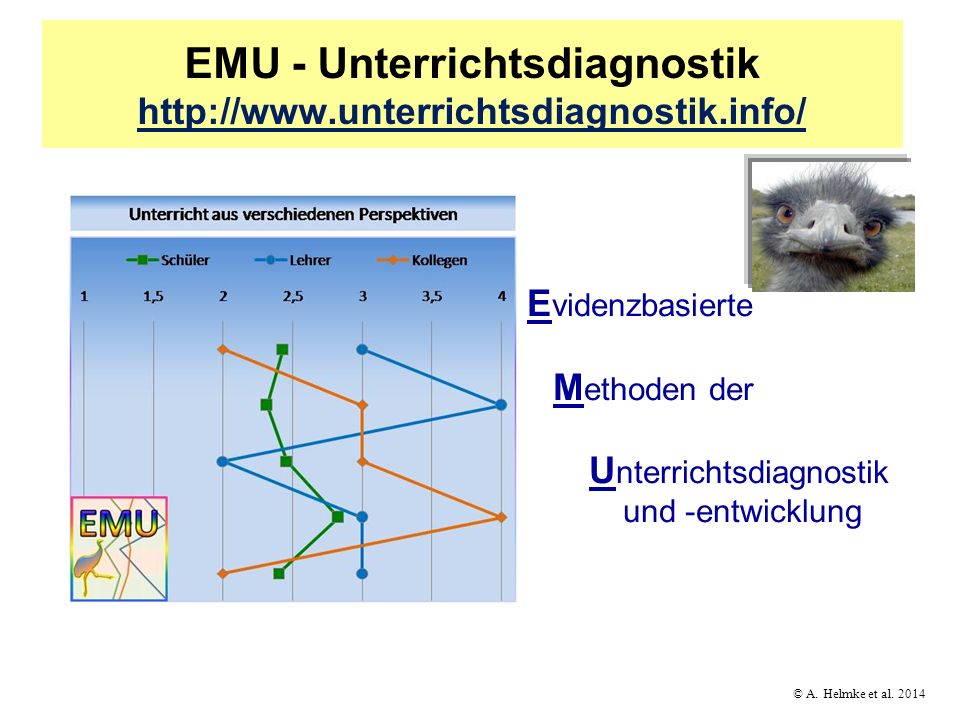 EMU - Unterrichtsdiagnostik
http://www.unterrichtsdiagnostik.info/

Unterricht aus verschiedenen Perspektiven

Schüler Lehrer Kollegen

1 1,5 2 2,5 3 3,5 4

EMU

Evidenzbasierte

Methoden der

Unterrichtsdiagnostik und -entwicklung

© A. Helmke et al. 2014